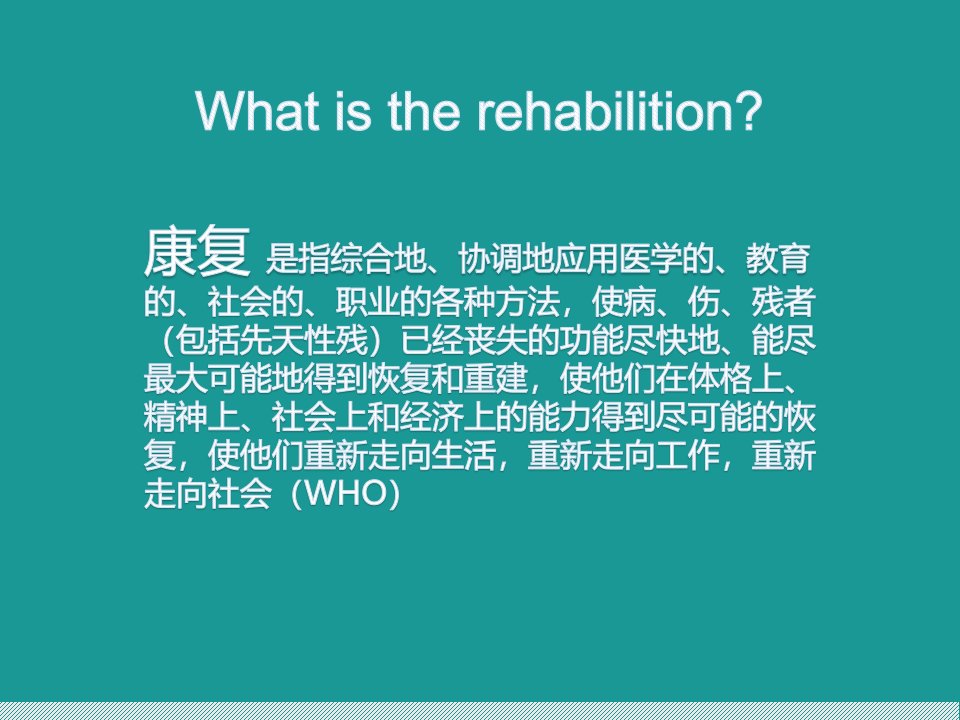 What is the rehabilition?

康复 是指综合地、协调地应用医学的、教育的、社会的、职业的各种方法，使病、伤、残者（包括先天性残）已经丧失的功能尽快地、能尽最大可能地得到恢复和重建，使他们在体格上、精神上、社会上和经济上的能力得到尽可能的恢复，使他们重新走向生活，重新走向工作，重新走向社会（WHO）